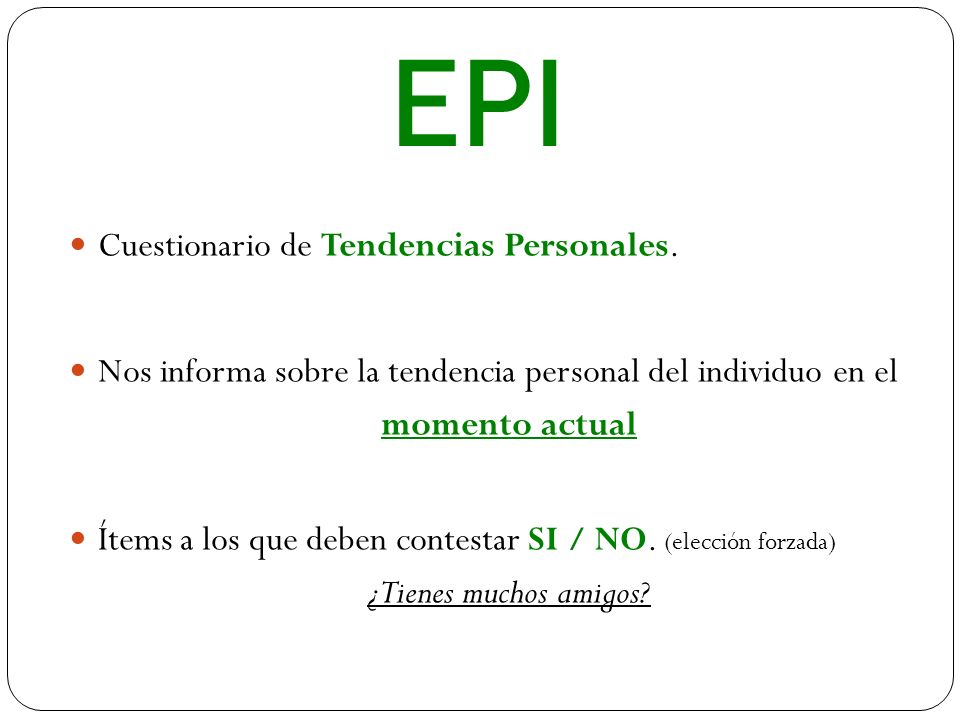 EPI

Cuestionario de Tendencias Personales.

Nos informa sobre la tendencia personal del individuo en el momento actual

Ítems a los que deben contestar SI / NO. (elección forzada)

¿Tienes muchos amigos?